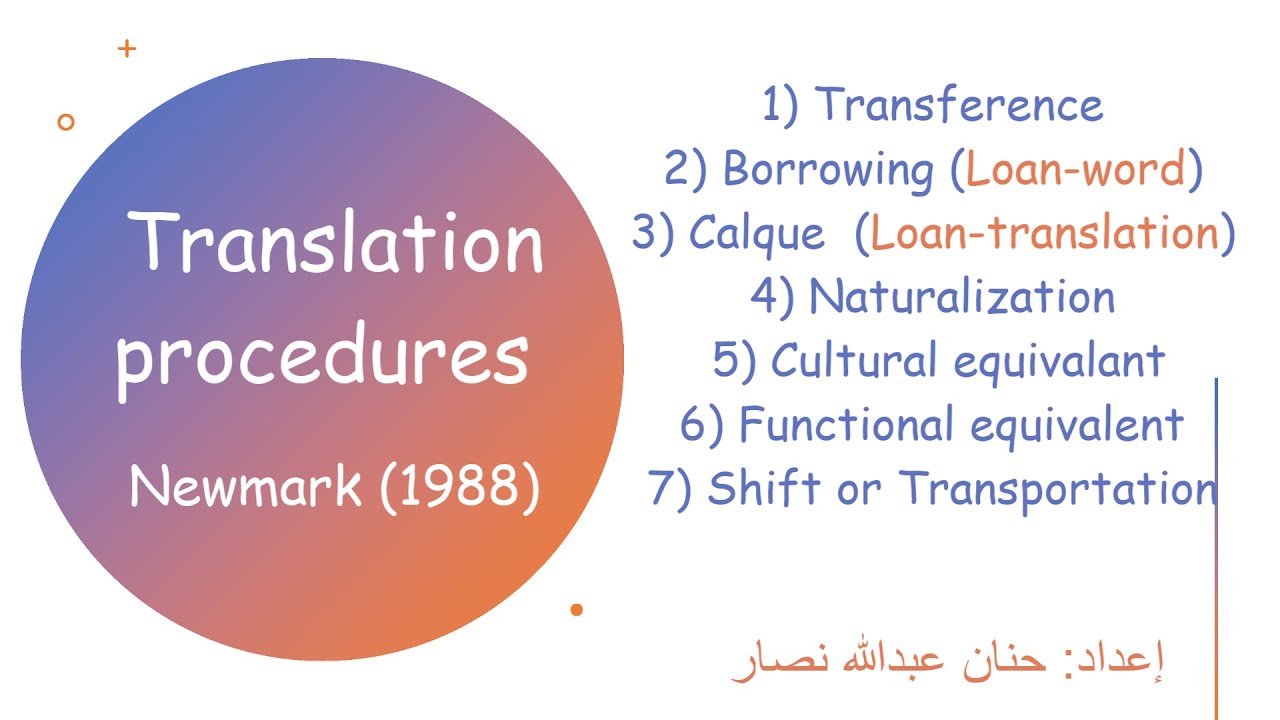 Translation procedures

Newmark (1988)

1) Transference
2) Borrowing (Loan-word)
3) Calque (Loan-translation)
4) Naturalization
5) Cultural equivalant
6) Functional equivalent
7) Shift or Transportation

إعداد: حنان عبدالله نصار